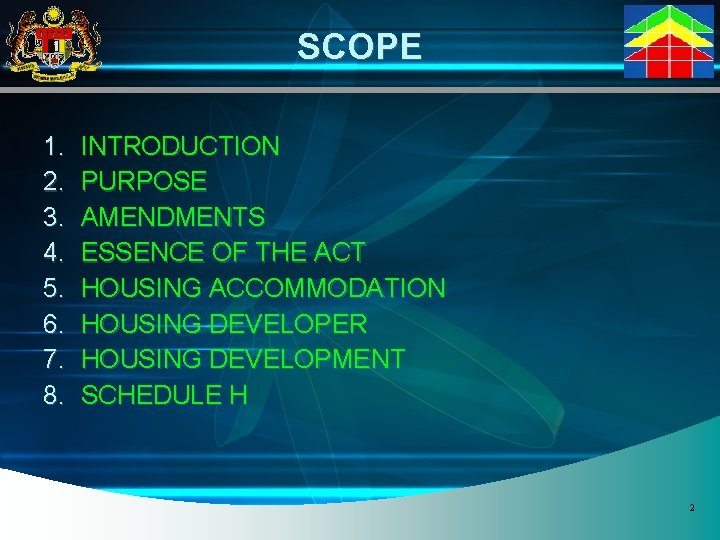 SCOPE

1. INTRODUCTION
2. PURPOSE
3. AMENDMENTS
4. ESSENCE OF THE ACT
5. HOUSING ACCOMMODATION
6. HOUSING DEVELOPER
7. HOUSING DEVELOPMENT
8. SCHEDULE H

2